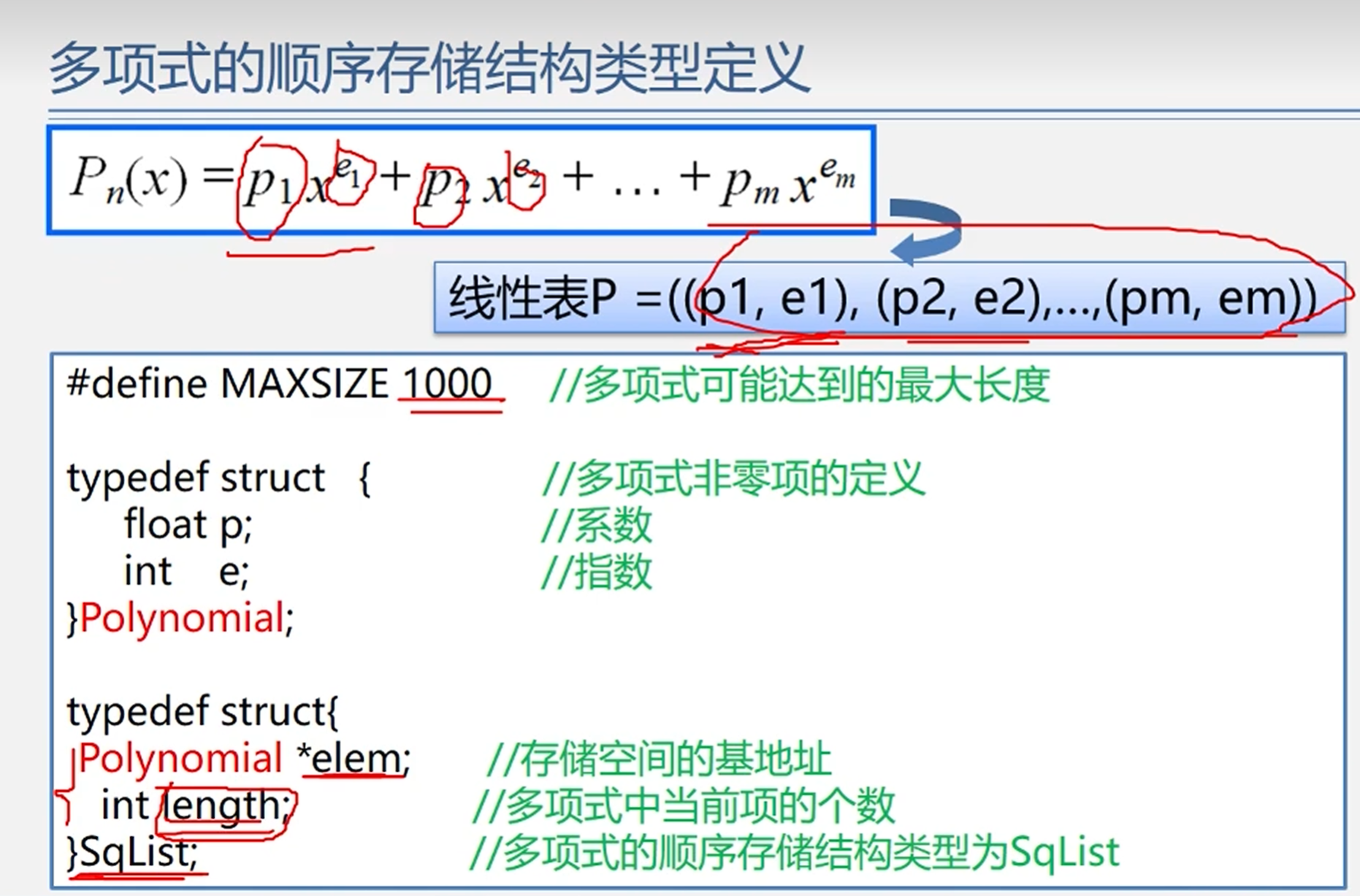 多项式的顺序存储结构类型定义

$P_n(x) = p_1 x^{e_1} + p_2 x^{e_2} + \ldots + p_m x^{e_m}$

线性表P =((p1, e1), (p2, e2),...,(pm, em))

#define MAXSIZE 1000 //多项式可能达到的最大长度

typedef struct { //多项式非零项的定义
float p; //系数
int e; //指数
}Polynomial;

typedef struct{
Polynomial *elem; //存储空间的基地址
int length; //多项式中当前项的个数
}SqList; //多项式的顺序存储结构类型为SqList